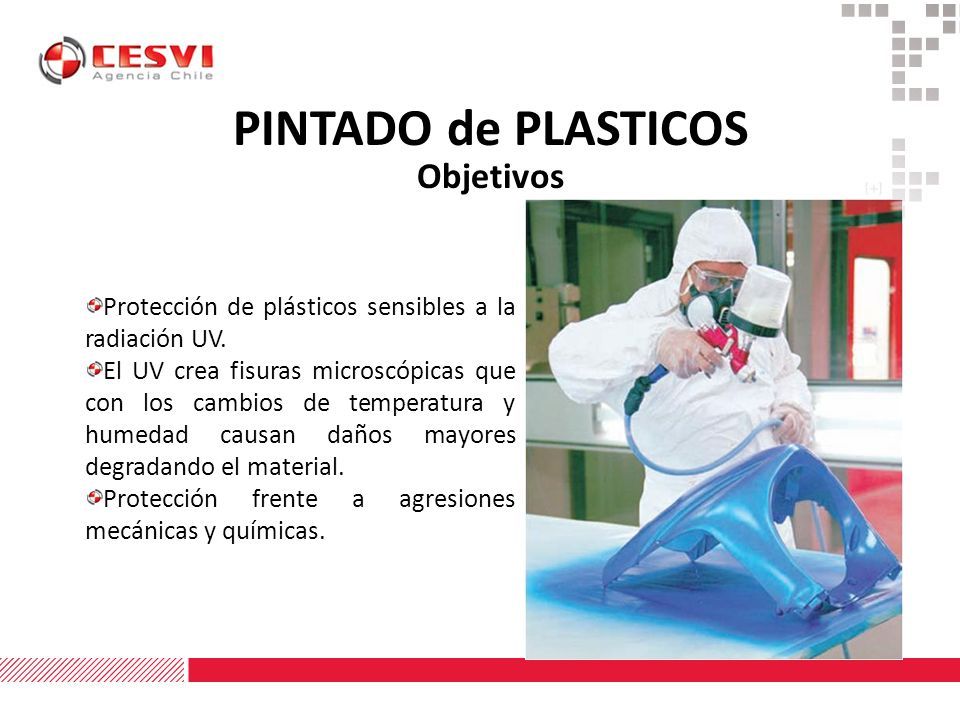 CESVI
Agencia Chile

[+]

PINTADO de PLASTICOS
Objetivos

Protección de plásticos sensibles a la radiación UV.
El UV crea fisuras microscópicas que con los cambios de temperatura y humedad causan daños mayores degradando el material.
Protección frente a agresiones mecánicas y químicas.